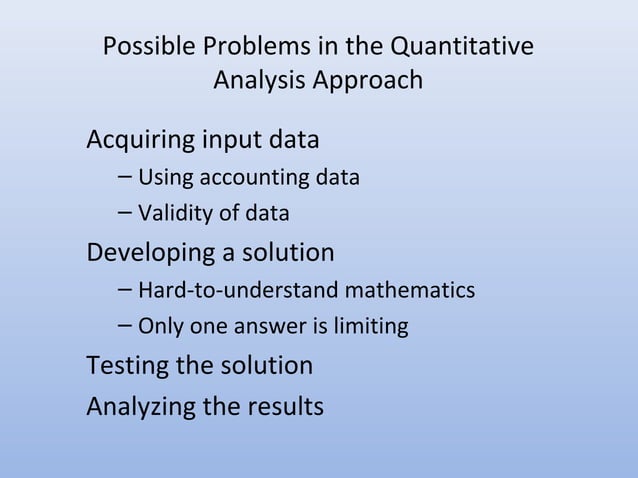 Possible Problems in the Quantitative Analysis Approach

Acquiring input data

– Using accounting data

– Validity of data

Developing a solution

– Hard-to-understand mathematics

– Only one answer is limiting

Testing the solution

Analyzing the results